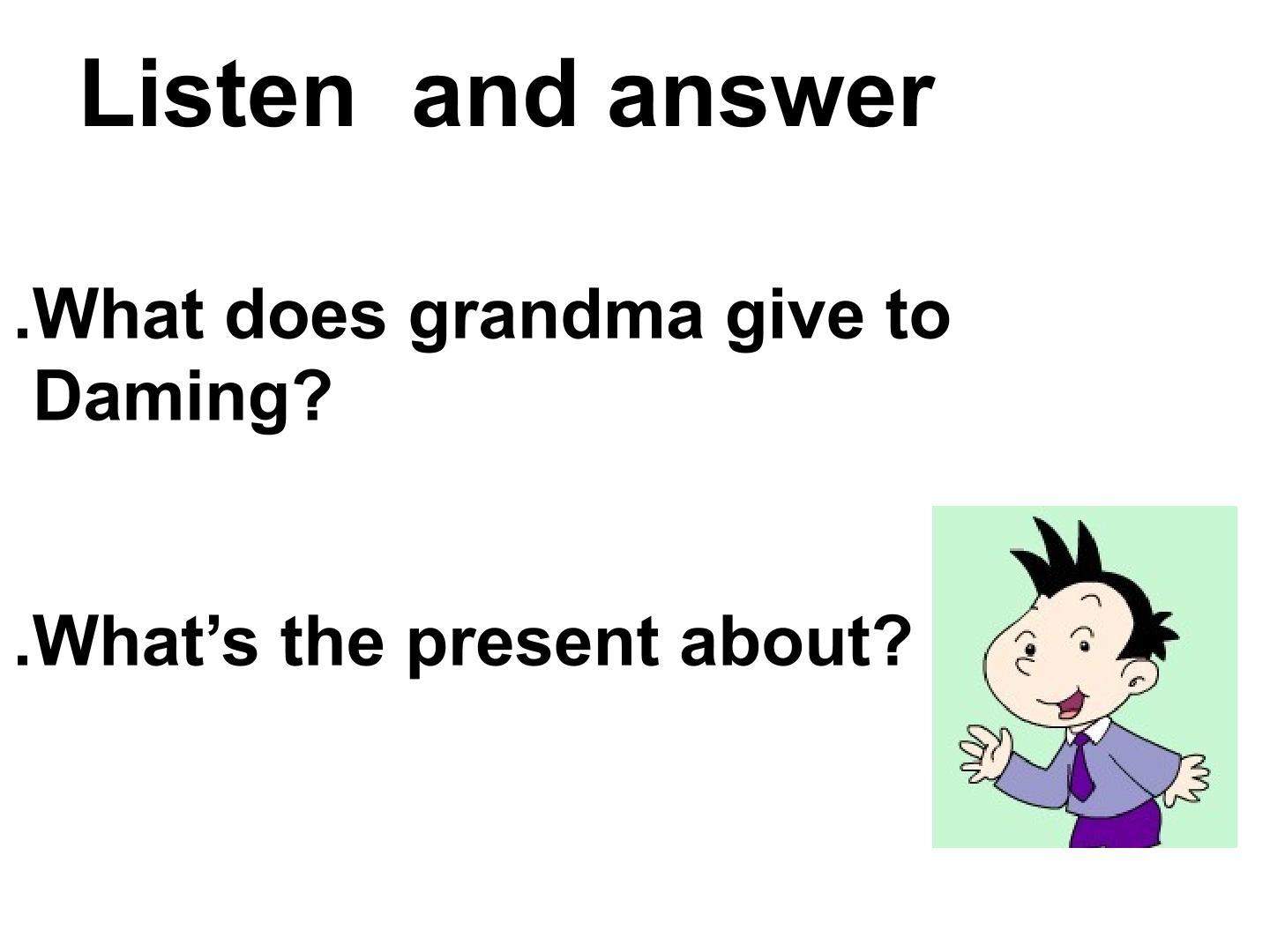 Listen and answer

.What does grandma give to Daming?

.What's the present about?